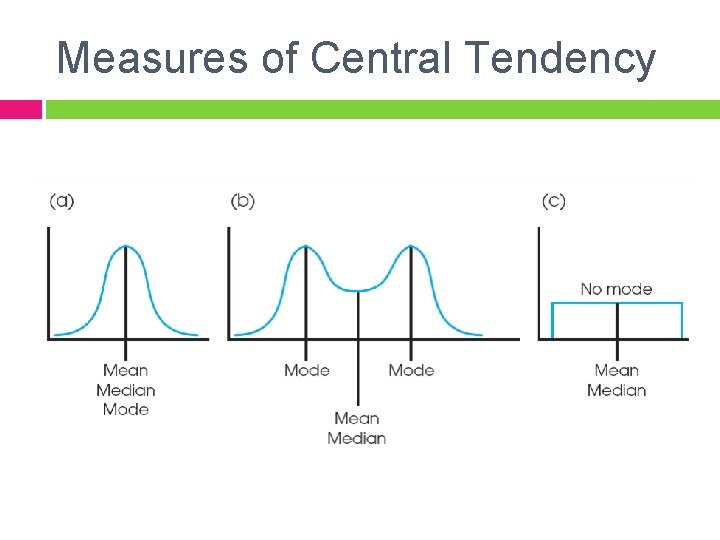 Measures of Central Tendency

(a)

Mean
Median
Mode

(b)

Mode

Mode

Mean
Median

(c)

No mode

Mean
Median